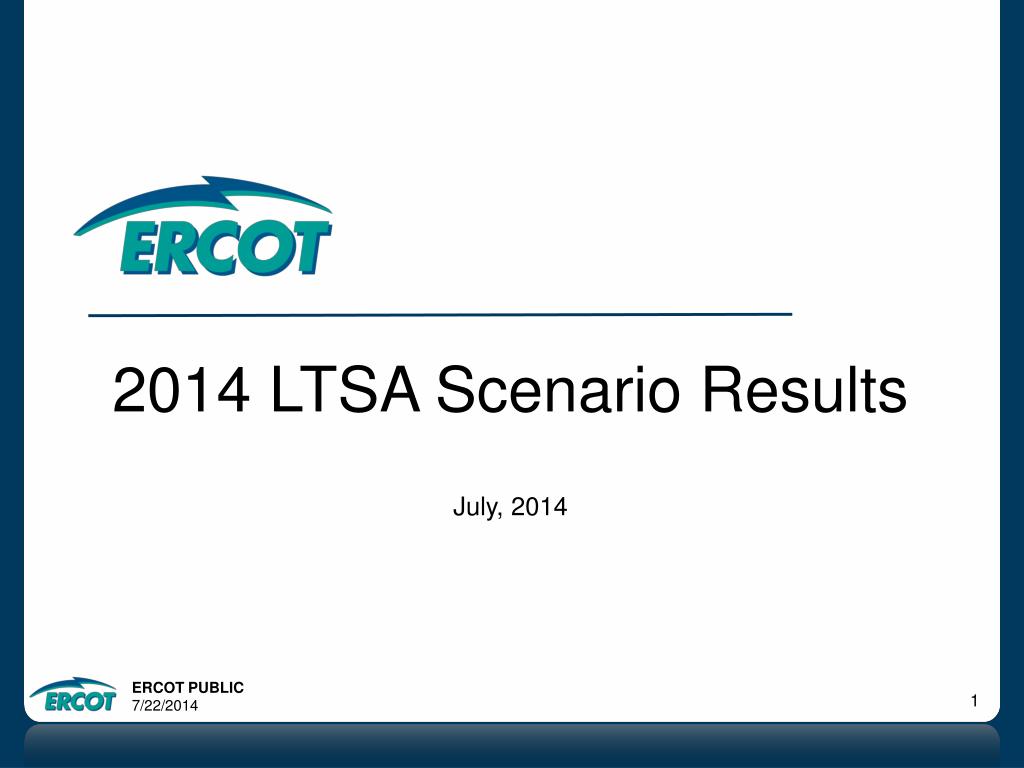 ERCOT

2014 LTSA Scenario Results

July, 2014

ERCOT

ERCOT PUBLIC
7/22/2014

1